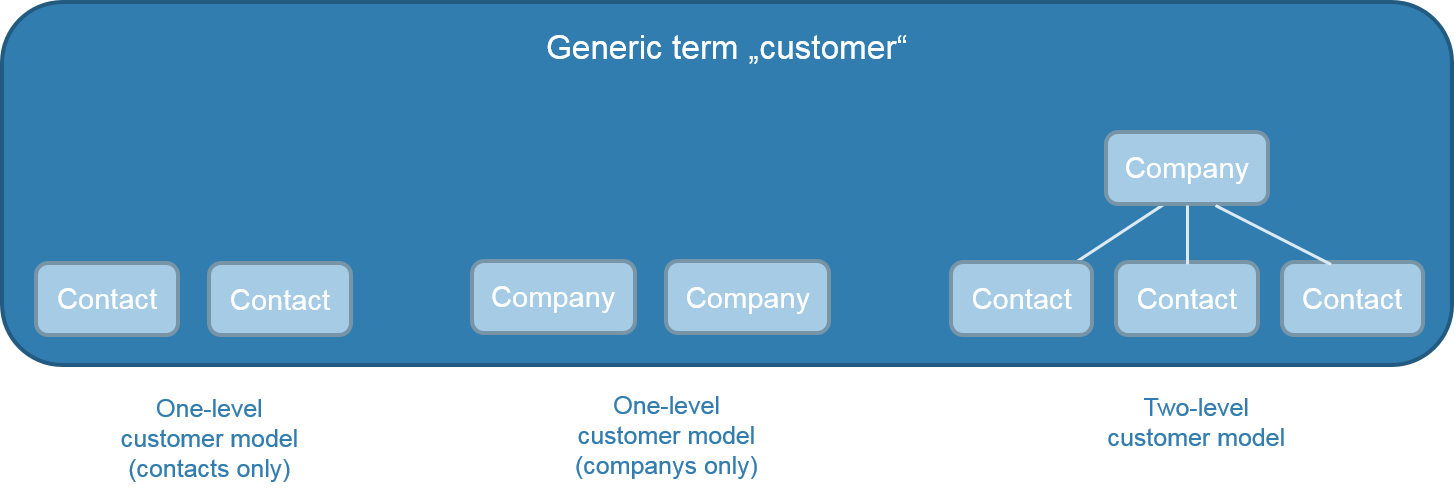 Generic term „customer“

Company

Contact Contact

Company Company

Contact Contact Contact

One-level customer model (contacts only)

One-level customer model (companys only)

Two-level customer model